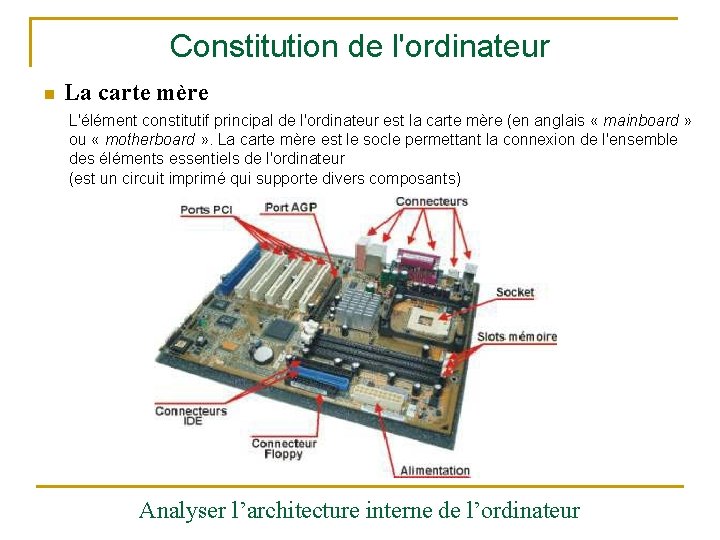 Constitution de l'ordinateur

La carte mère

L'élément constitutif principal de l'ordinateur est la carte mère (en anglais « mainboard » ou « motherboard ». La carte mère est le socle permettant la connexion de l'ensemble des éléments essentiels de l'ordinateur
(est un circuit imprimé qui supporte divers composants)

Ports PCI
Port AGP
Connecteurs
Socket
Slots mémoire
Connecteurs IDE
Connecteur Floppy
Alimentation

Analyser l'architecture interne de l'ordinateur